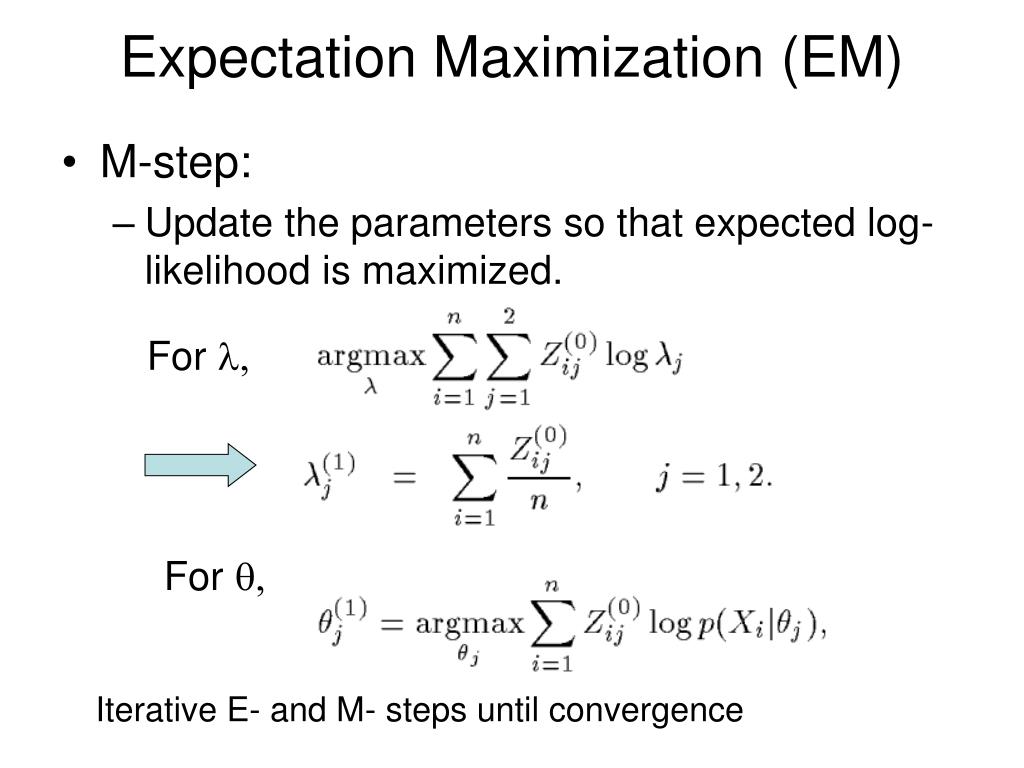 Expectation Maximization (EM)

• M-step:

– Update the parameters so that expected log-likelihood is maximized.

For $\lambda$, $\underset{\lambda}{\operatorname{argmax}} \sum_{i=1}^{n} \sum_{j=1}^{2} Z_{ij}^{(0)} \log \lambda_j$

$\lambda_j^{(1)} = \sum_{i=1}^{n} \frac{Z_{ij}^{(0)}}{n}, \quad j = 1, 2.$

For $\theta$, $\theta_j^{(1)} = \underset{\theta_j}{\operatorname{argmax}} \sum_{i=1}^{n} Z_{ij}^{(0)} \log p(X_i|\theta_j),$

Iterative E- and M- steps until convergence